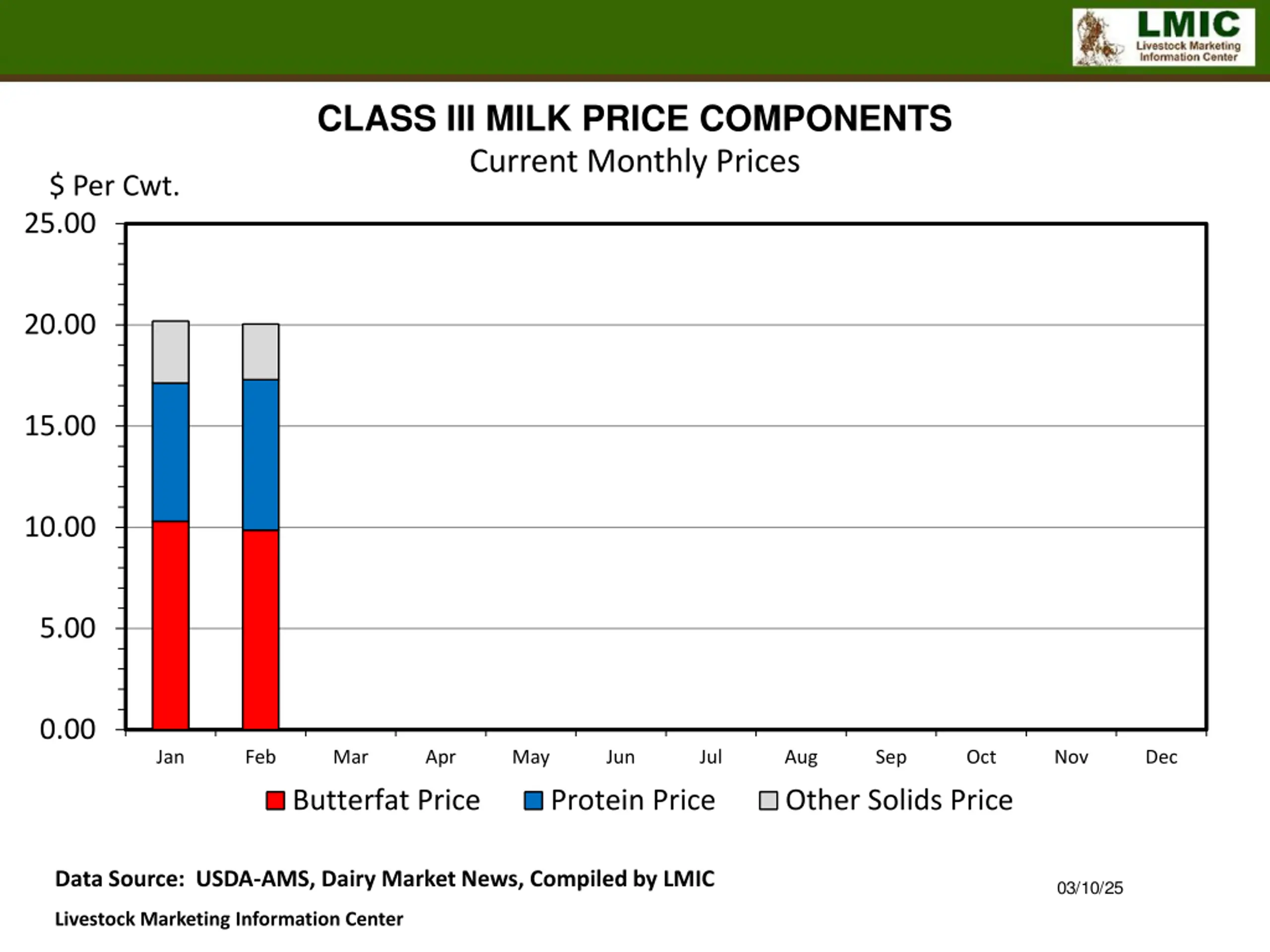 LMIC
Livestock Marketing Information Center

CLASS III MILK PRICE COMPONENTS
Current Monthly Prices

$ Per Cwt.

25.00
20.00
15.00
10.00
5.00
0.00

Jan Feb Mar Apr May Jun Jul Aug Sep Oct Nov Dec

Butterfat Price Protein Price Other Solids Price

Data Source: USDA-AMS, Dairy Market News, Compiled by LMIC

03/10/25

Livestock Marketing Information Center